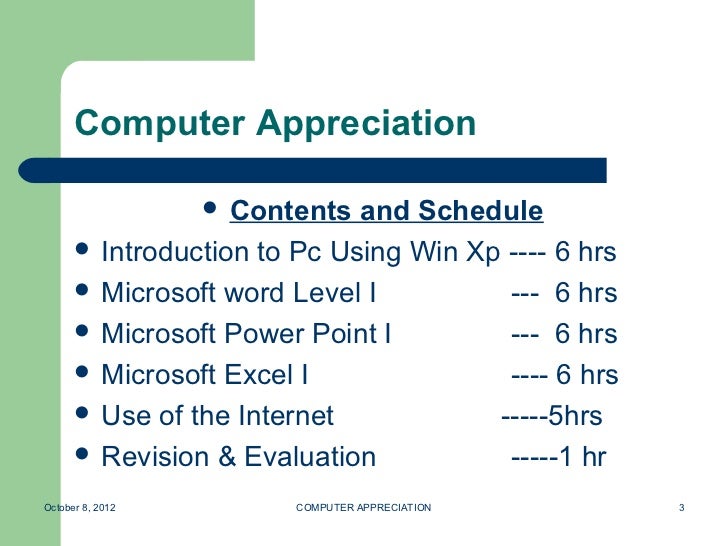 Computer Appreciation

• Contents and Schedule

• Introduction to Pc Using Win Xp ---- 6 hrs
• Microsoft word Level I --- 6 hrs
• Microsoft Power Point I --- 6 hrs
• Microsoft Excel I ---- 6 hrs
• Use of the Internet -----5hrs
• Revision & Evaluation -----1 hr

October 8, 2012 COMPUTER APPRECIATION 3